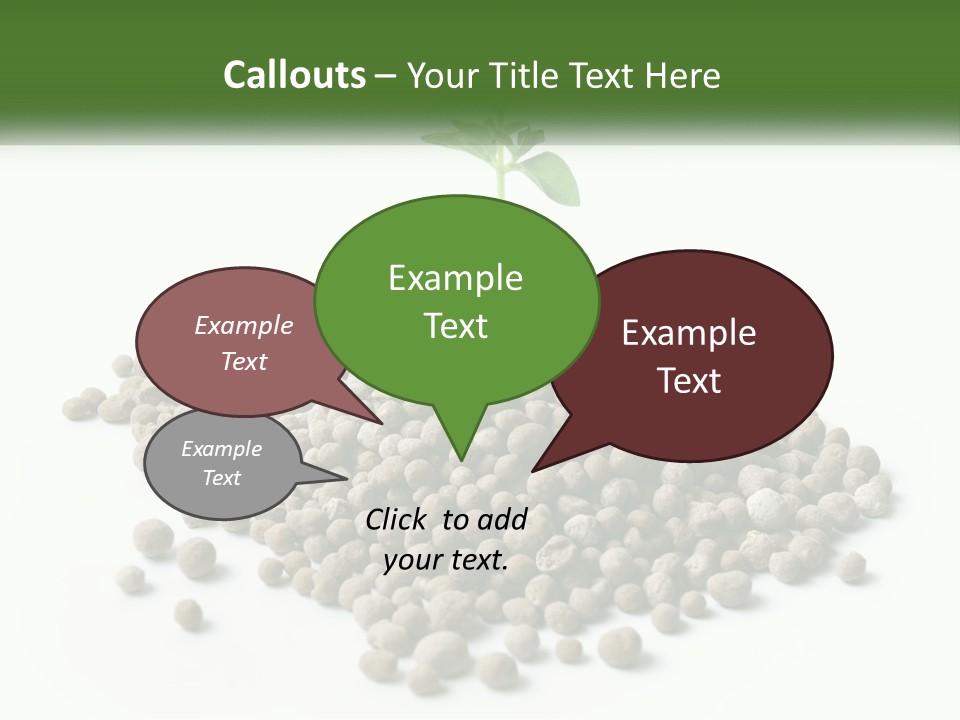 Callouts – Your Title Text Here

Example Text

Example Text

Example Text

Example Text

Click to add your text.